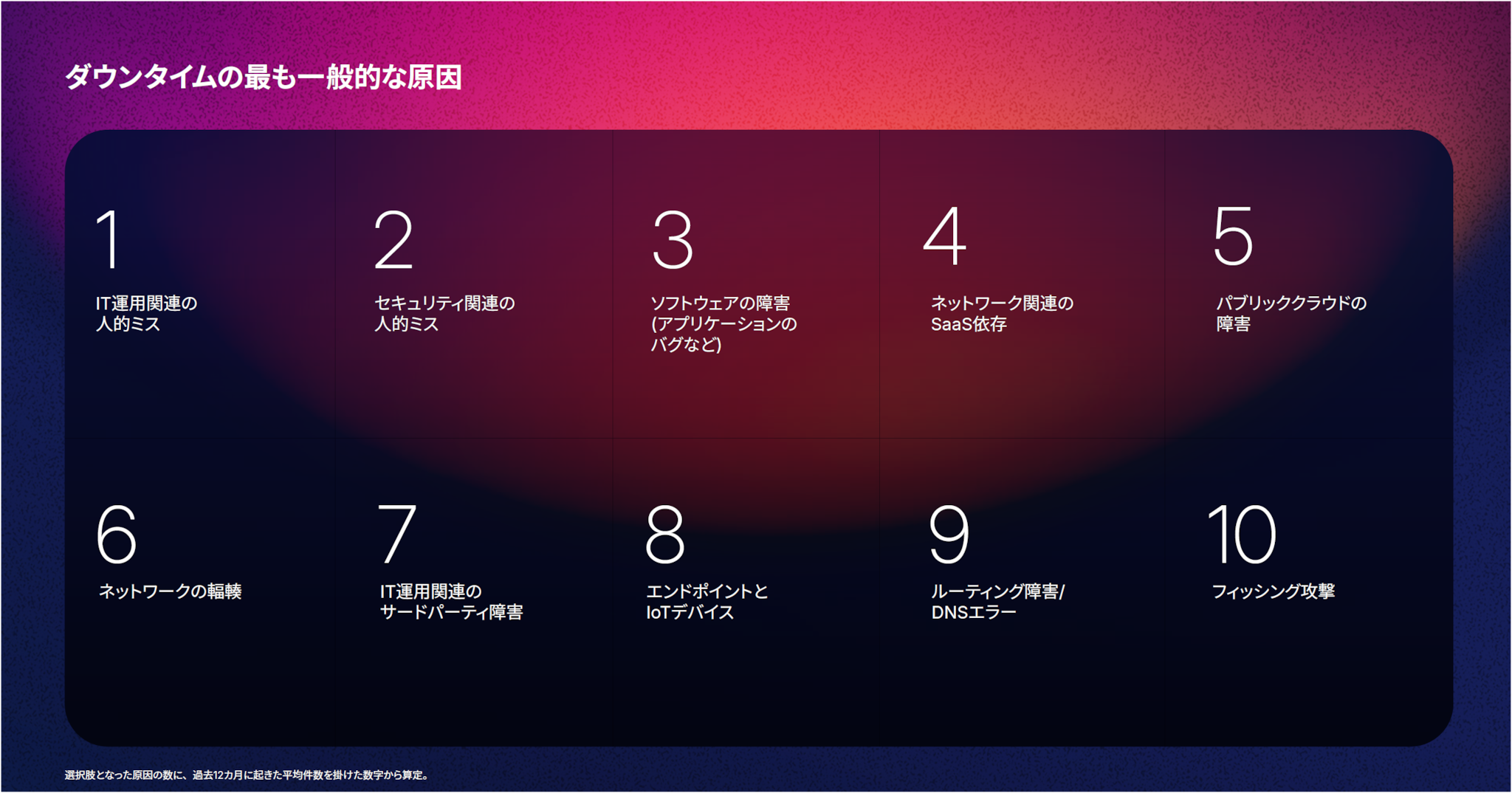 ダウンタイムの最も一般的な原因

1
IT運用関連の人的ミス

2
セキュリティ関連の人的ミス

3
ソフトウェアの障害(アプリケーションのバグなど)

4
ネットワーク関連のSaaS依存

5
パブリッククラウドの障害

6
ネットワークの輻輳

7
IT運用関連のサードパーティ障害

8
エンドポイントとIoTデバイス

9
ルーティング障害/DNSエラー

10
フィッシング攻撃

選択肢となった原因の数に、過去12カ月に起きた平均件数を掛けた数字から算定。